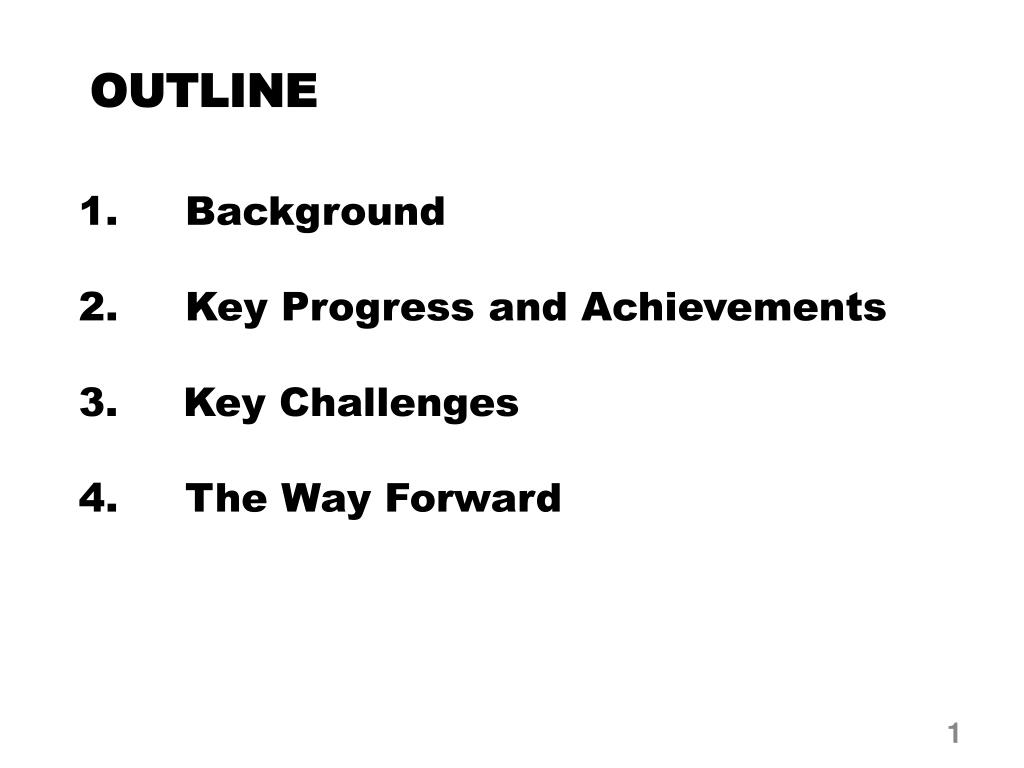 OUTLINE

1. Background

2. Key Progress and Achievements

3. Key Challenges

4. The Way Forward

1